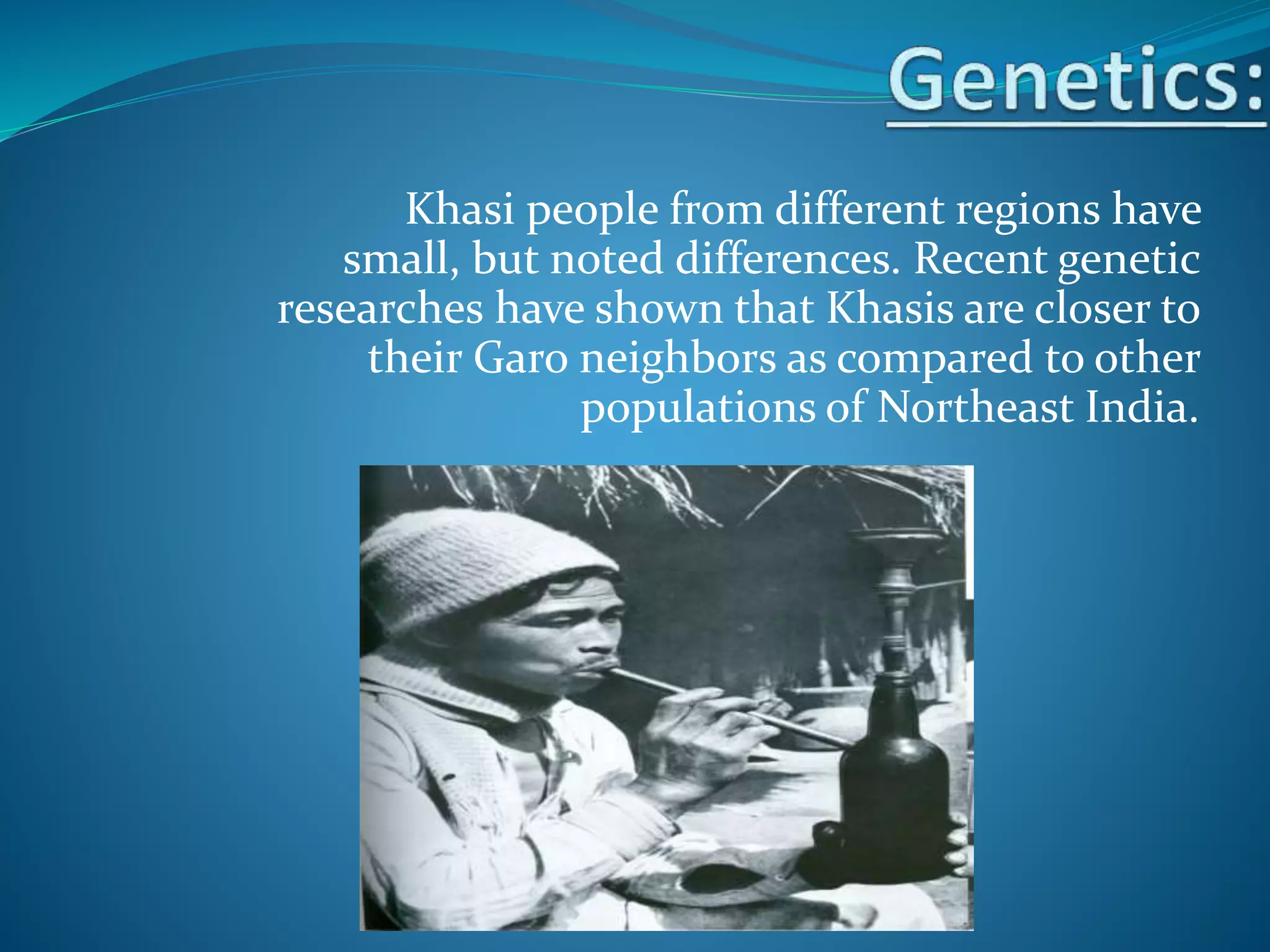 Genetics:

Khasi people from different regions have small, but noted differences. Recent genetic researches have shown that Khasis are closer to their Garo neighbors as compared to other populations of Northeast India.